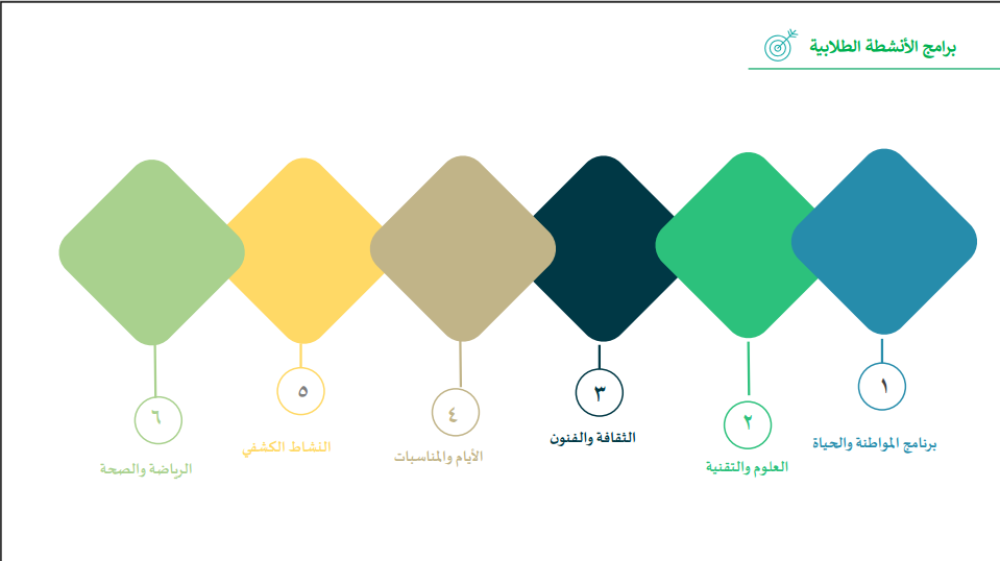 برامج الأنشطة الطلابية

١
برنامج المواطنة والحياة

٢
العلوم والتقنية

٣
الثقافة والفنون

٤
الأيام والمناسبات

٥
النشاط الكشفي

٦
الرياضة والصحة